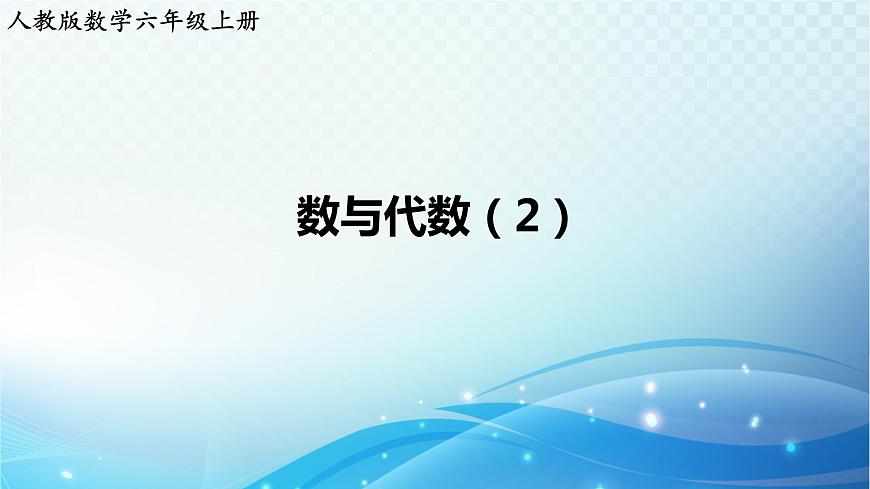 人教版数学六年级上册

数与代数（2）